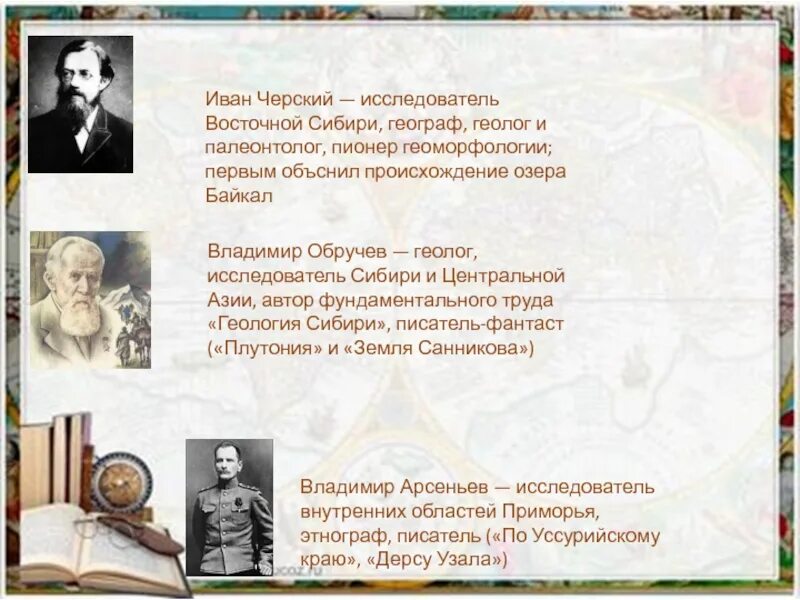 Иван Черский — исследователь Восточной Сибири, географ, геолог и палеонтолог, пионер геоморфологии; первым объснил происхождение озера Байкал

Владимир Обручев — геолог, исследователь Сибири и Центральной Азии, автор фундаментального труда «Геология Сибири», писатель-фантаст («Плутония» и «Земля Санникова»)

Владимир Арсеньев — исследователь внутренних областей Приморья, этнограф, писатель («По Уссурийскому краю», «Дерсу Узала»)